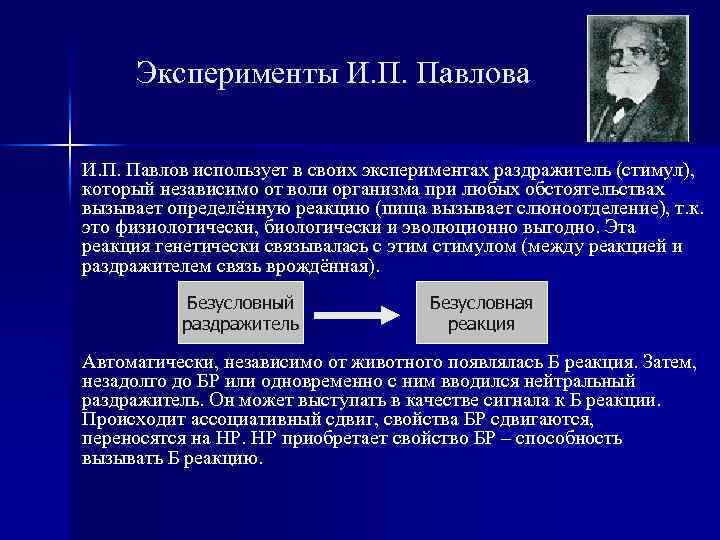 Эксперименты И.П. Павлова

И.П. Павлов использует в своих экспериментах раздражитель (стимул), который независимо от воли организма при любых обстоятельствах вызывает определённую реакцию (пища вызывает слюноотделение), т.к. это физиологически, биологически и эволюционно выгодно. Эта реакция генетически связывалась с этим стимулом (между реакцией и раздражителем связь врождённая).

Безусловный раздражитель

Безусловная реакция

Автоматически, независимо от животного появлялась Б реакция. Затем, незадолго до БР или одновременно с ним вводился нейтральный раздражитель. Он может выступать в качестве сигнала к Б реакции. Происходит ассоциативный сдвиг, свойства БР сдвигаются, переносятся на НР. НР приобретает свойство БР – способность вызывать Б реакцию.